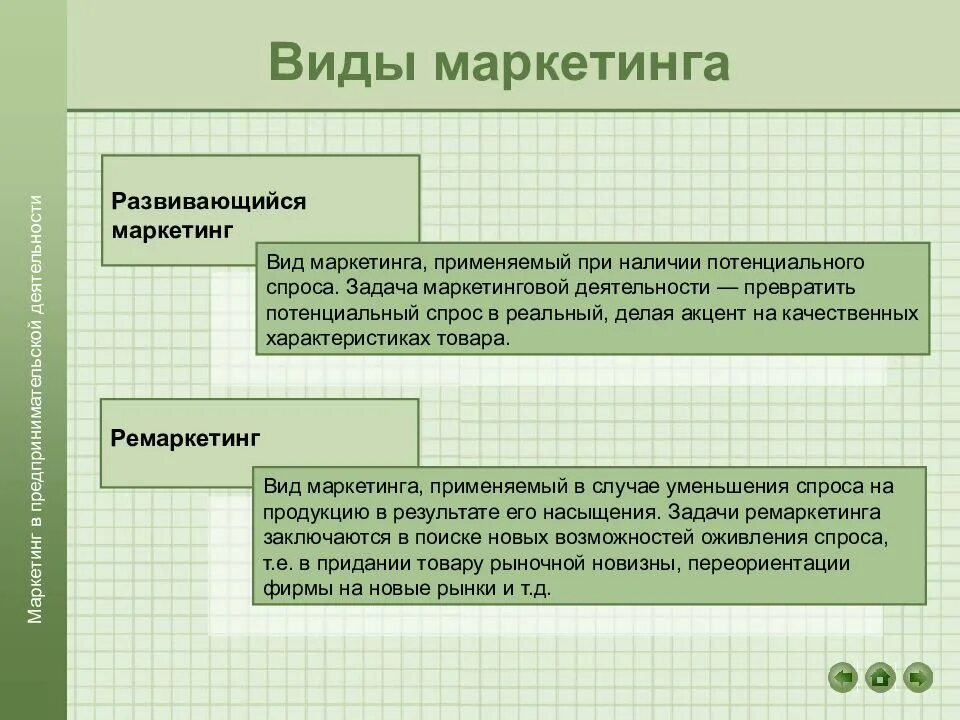 Маркетинг в предпринимательской деятельности

Виды маркетинга

Развивающийся маркетинг

Вид маркетинга, применяемый при наличии потенциального спроса. Задача маркетинговой деятельности — превратить потенциальный спрос в реальный, делая акцент на качественных характеристиках товара.

Ремаркетинг

Вид маркетинга, применяемый в случае уменьшения спроса на продукцию в результате его насыщения. Задачи ремаркетинга заключаются в поиске новых возможностей оживления спроса, т.е. в придании товару рыночной новизны, переориентации фирмы на новые рынки и т.д.